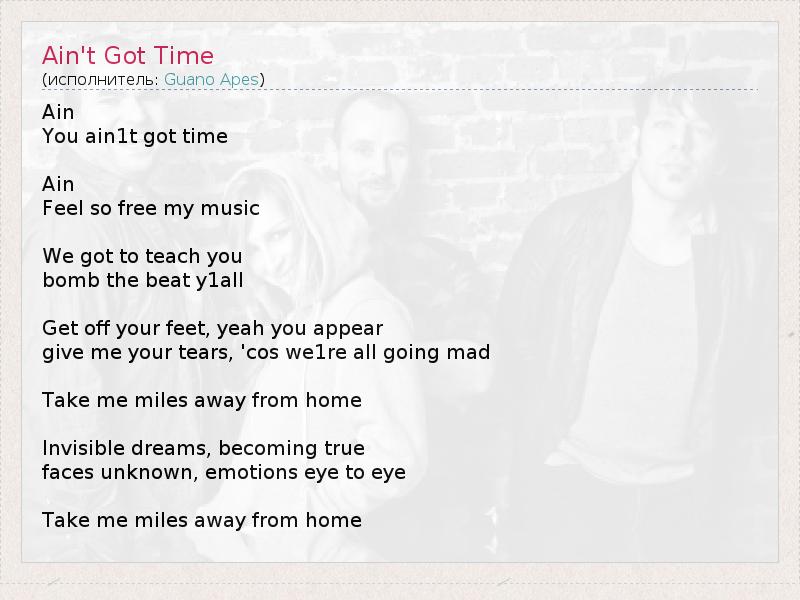 Ain't Got Time
(исполнитель: Guano Apes)

Ain
You ain1t got time

Ain
Feel so free my music

We got to teach you
bomb the beat y1all

Get off your feet, yeah you appear
give me your tears, 'cos we1re all going mad

Take me miles away from home

Invisible dreams, becoming true
faces unknown, emotions eye to eye

Take me miles away from home